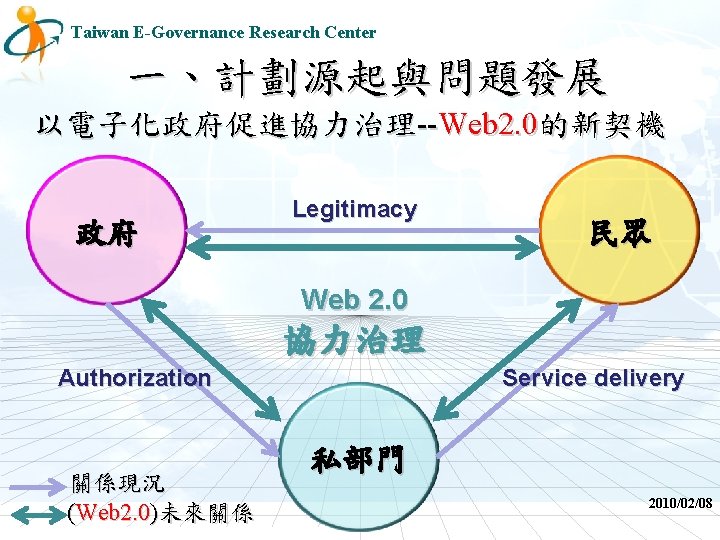 Taiwan E-Governance Research Center

一、計劃源起與問題發展

以電子化政府促進協力治理--Web2.0的新契機

政府

Legitimacy

民眾

Web 2.0
協力治理

Authorization

Service delivery

私部門

關係現況
(Web2.0)未來關係

2010/02/08